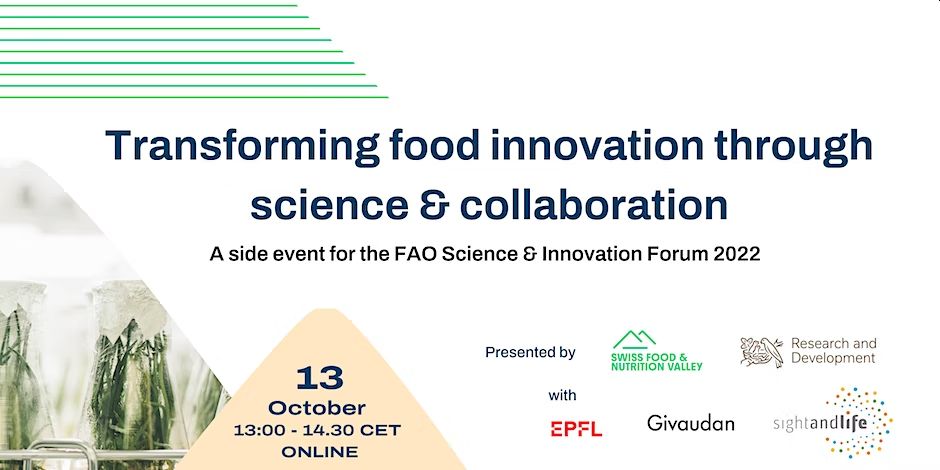 Transforming food innovation through science & collaboration

A side event for the FAO Science & Innovation Forum 2022

13
October
13:00 - 14.30 CET
ONLINE

Presented by

SWISS FOOD & NUTRITION VALLEY

Research and Development

with

EPFL

Givaudan

sightandlife